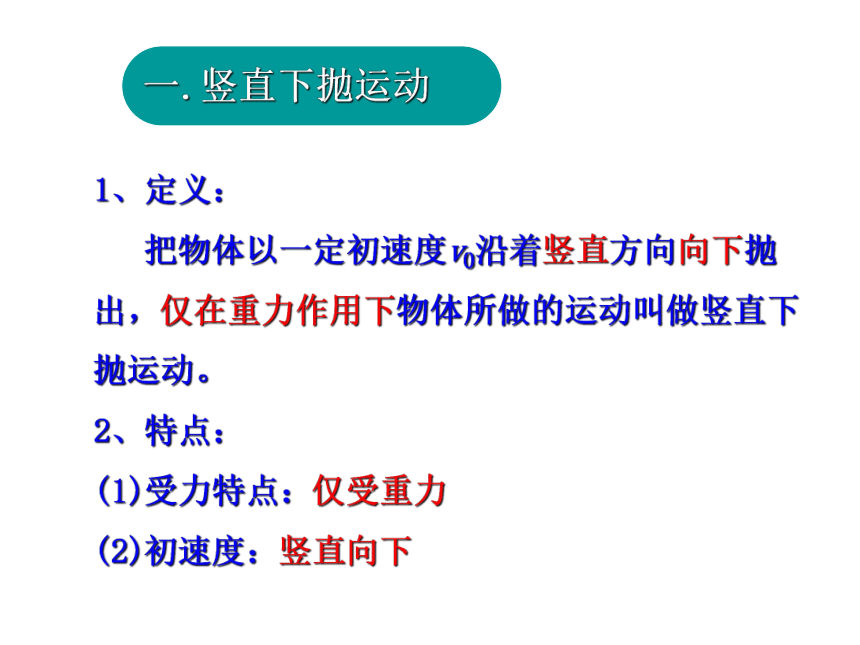 一. 竖直下抛运动

1、定义：

把物体以一定初速度$v_0$沿着竖直方向向下抛出，仅在重力作用下物体所做的运动叫做竖直下抛运动。

2、特点：

(1)受力特点：仅受重力

(2)初速度：竖直向下